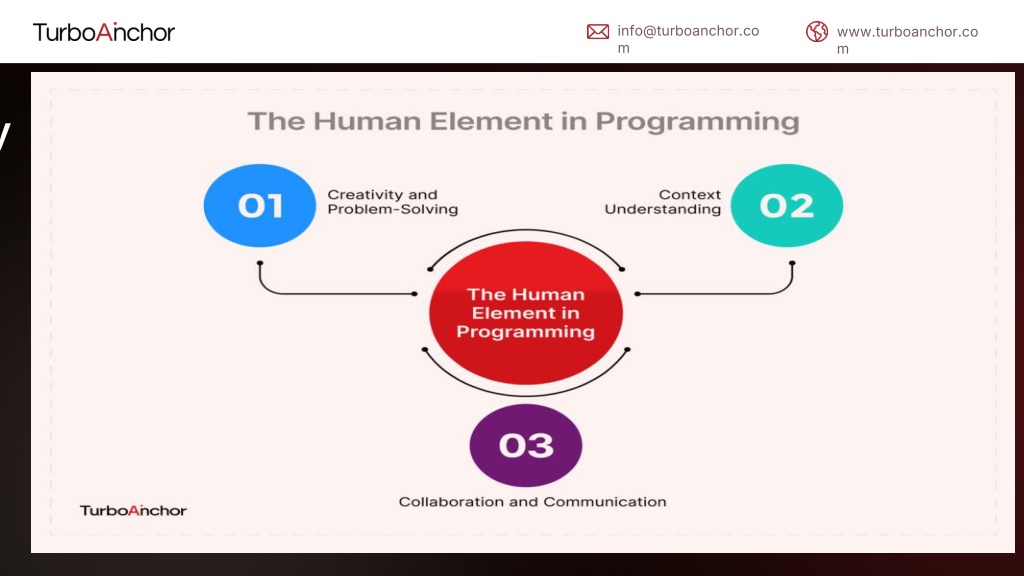 TurboAnchor

info@turboanchor.com

www.turboanchor.com

The Human Element in Programming

01

Creativity and Problem-Solving

Context Understanding

02

The Human Element in Programming

03

Collaboration and Communication

TurboAnchor